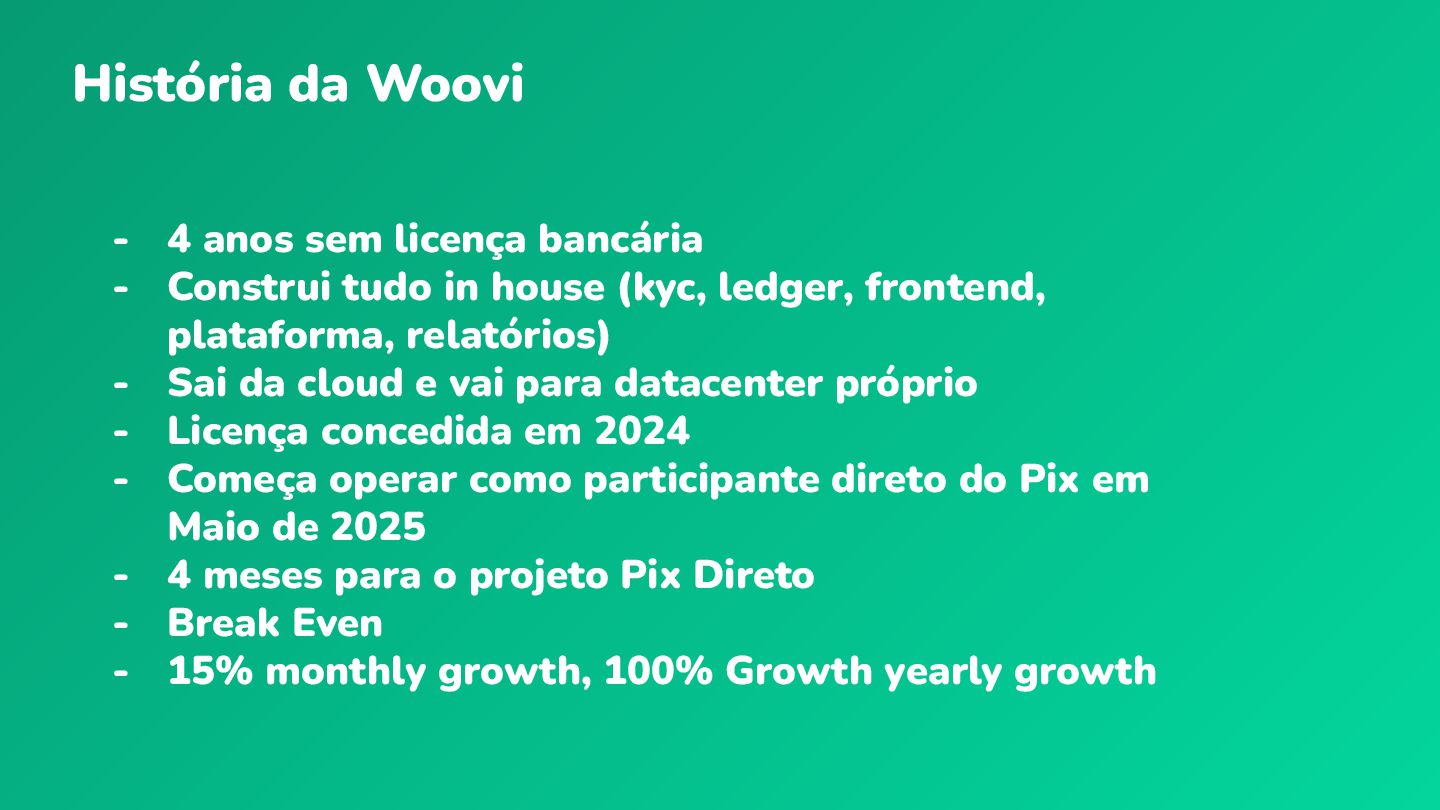 História da Woovi

- 4 anos sem licença bancária
- Construi tudo in house (kyc, ledger, frontend, plataforma, relatórios)
- Sai da cloud e vai para datacenter próprio
- Licença concedida em 2024
- Começa operar como participante direto do Pix em Maio de 2025
- 4 meses para o projeto Pix Direto
- Break Even
- 15% monthly growth, 100% Growth yearly growth